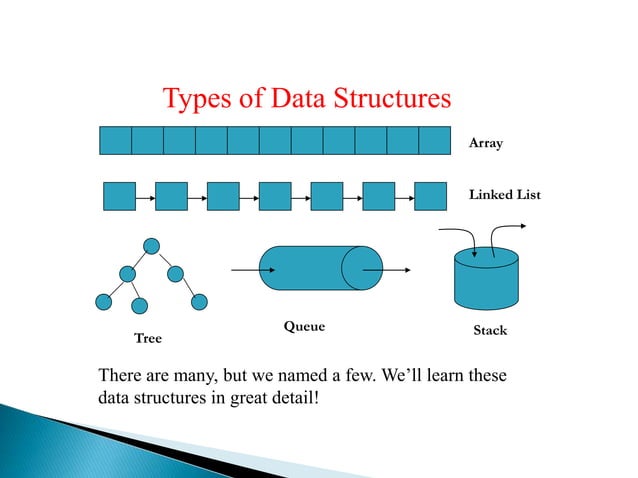 Types of Data Structures

Array

Linked List

Tree

Queue

Stack

There are many, but we named a few. We'll learn these data structures in great detail!